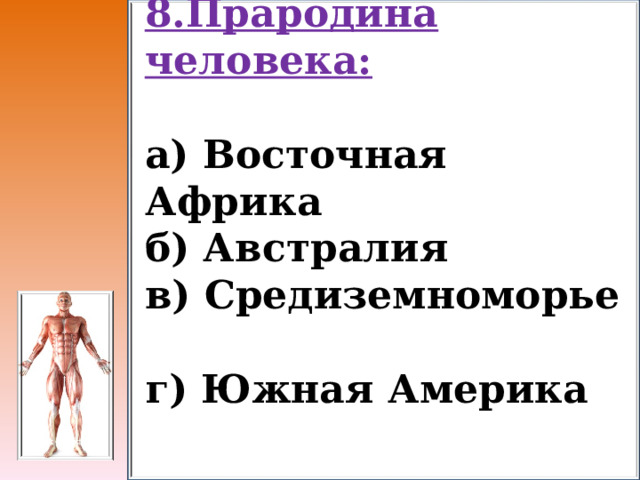 8.Прародина человека:

а) Восточная Африка
б) Австралия
в) Средиземноморье

г) Южная Америка